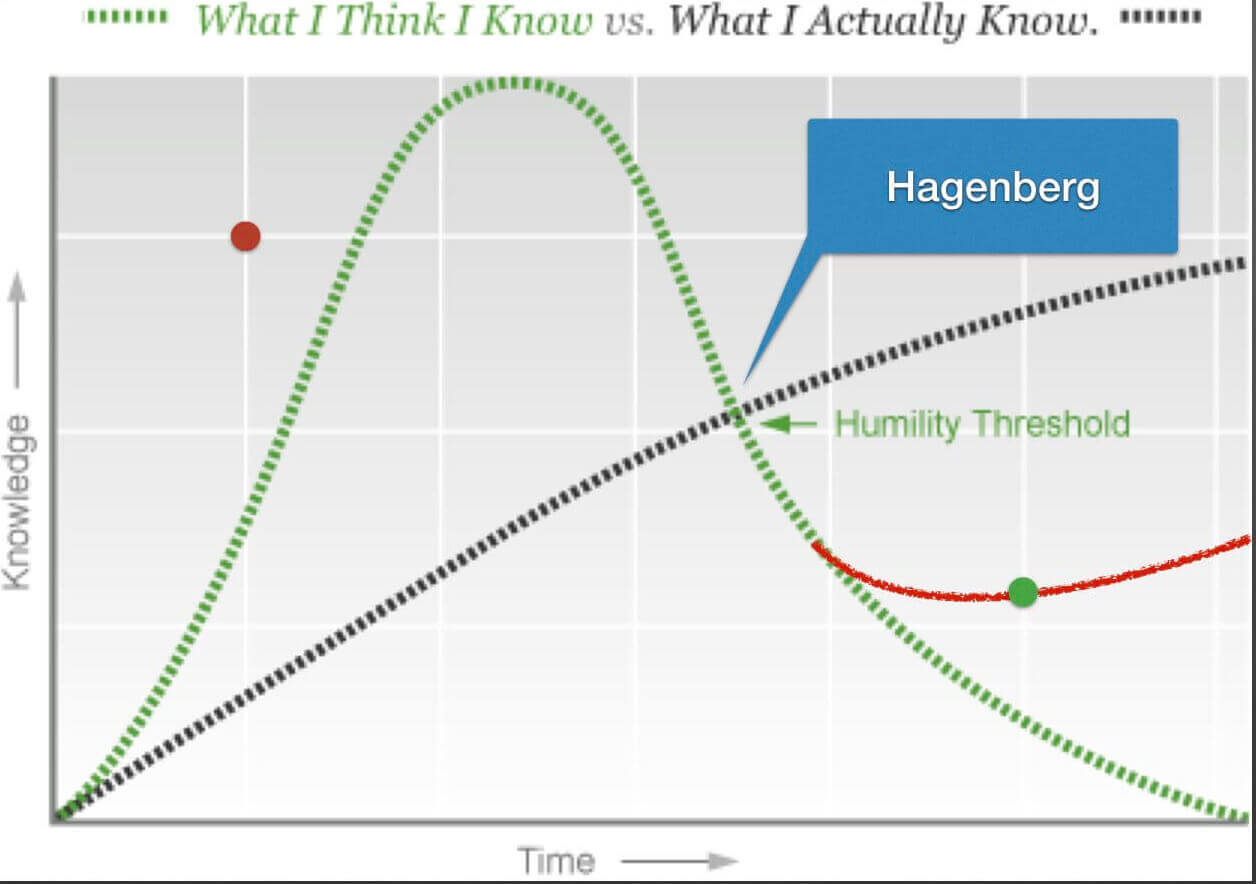 What I Think I Know vs. What I Actually Know.

Hagenberg

Humility Threshold

Knowledge

Time